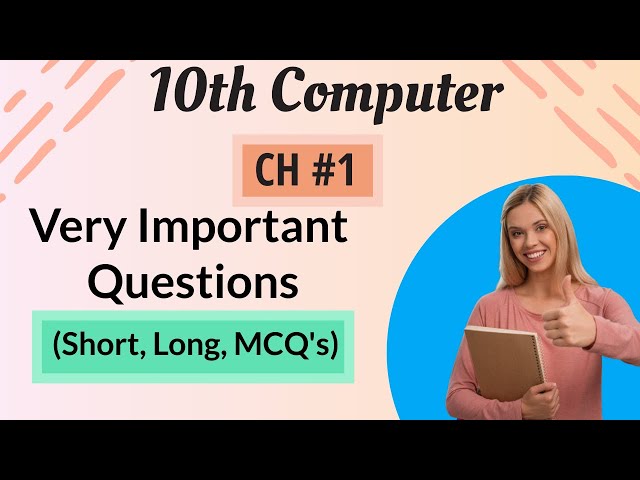 10th Computer

CH #1

Very Important Questions

(Short, Long, MCQ's)